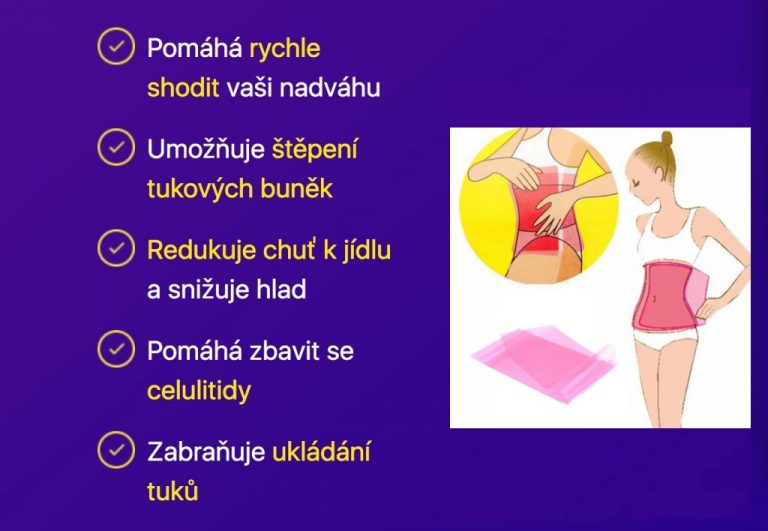 Pomáhá rychle shodit vaši nadváhu

Umožňuje štěpení tukových buněk

Redukuje chuť k jídlu a snižuje hlad

Pomáhá zbavit se celulitidy

Zabraňuje ukládání tuků